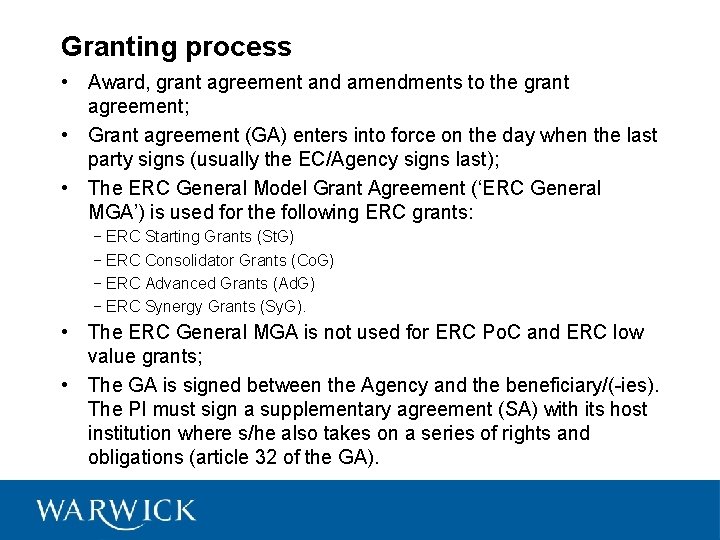 Granting process

• Award, grant agreement and amendments to the grant agreement;

• Grant agreement (GA) enters into force on the day when the last party signs (usually the EC/Agency signs last);

• The ERC General Model Grant Agreement ('ERC General MGA') is used for the following ERC grants:
 − ERC Starting Grants (StG)
 − ERC Consolidator Grants (CoG)
 − ERC Advanced Grants (AdG)
 − ERC Synergy Grants (SyG).

• The ERC General MGA is not used for ERC PoC and ERC low value grants;

• The GA is signed between the Agency and the beneficiary/(-ies). The PI must sign a supplementary agreement (SA) with its host institution where s/he also takes on a series of rights and obligations (article 32 of the GA).

WARWICK